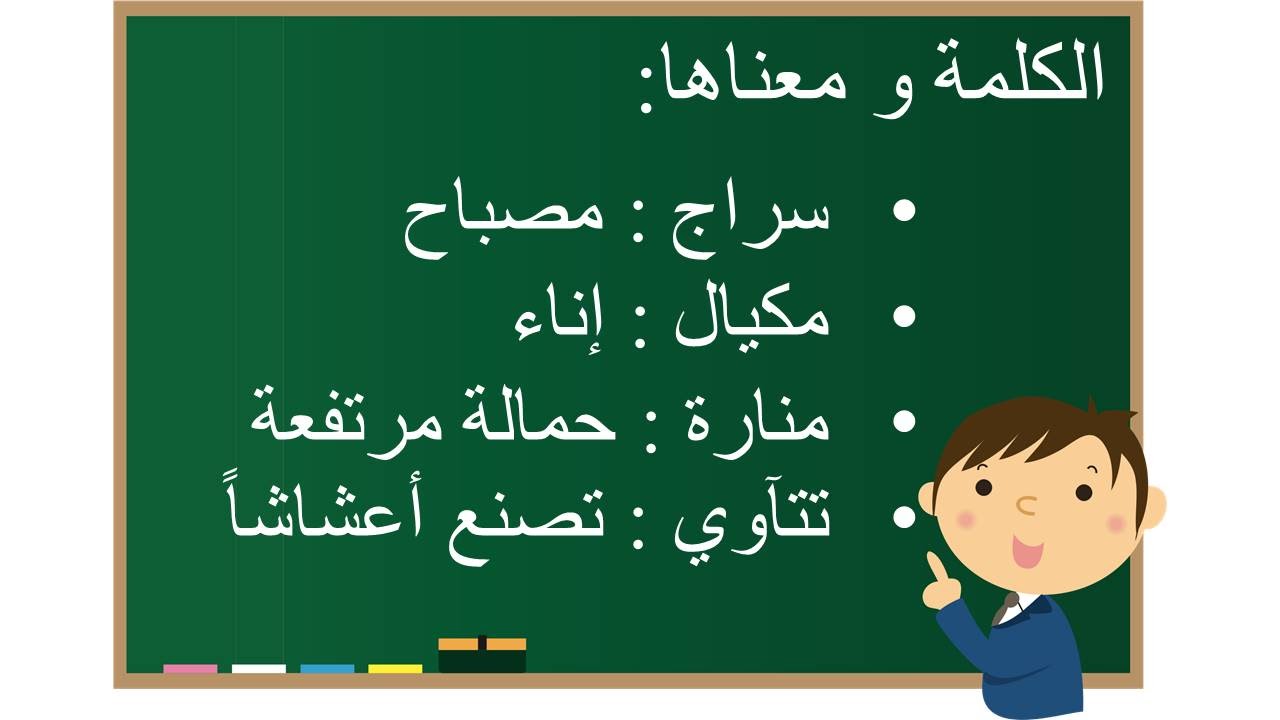 الكلمة و معناها:

• سراج : مصباح
• مكيال : إناء
• منارة : حمالة مرتفعة
• تتآوي : تصنع أعشاشاً